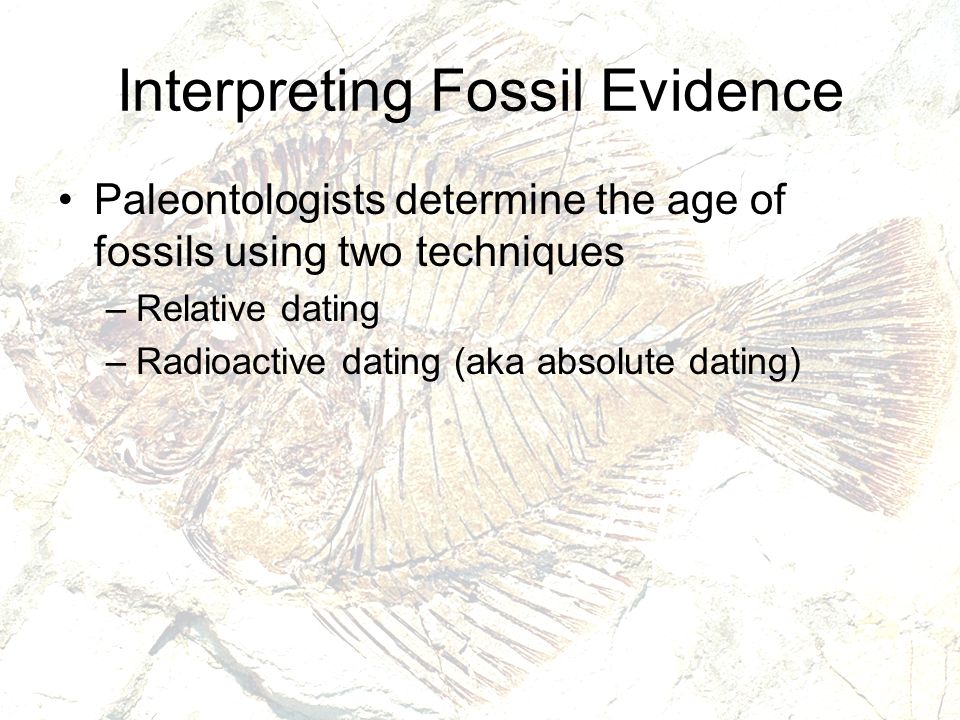 Interpreting Fossil Evidence

• Paleontologists determine the age of fossils using two techniques

– Relative dating

– Radioactive dating (aka absolute dating)